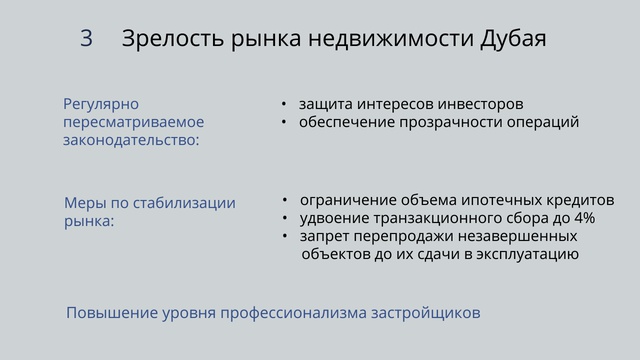 3 Зрелость рынка недвижимости Дубая

Регулярно пересматриваемое законодательство:

• защита интересов инвесторов
• обеспечение прозрачности операций

Меры по стабилизации рынка:

• ограничение объема ипотечных кредитов
• удвоение транзакционного сбора до 4%
• запрет перепродажи незавершенных объектов до их сдачи в эксплуатацию

Повышение уровня профессионализма застройщиков